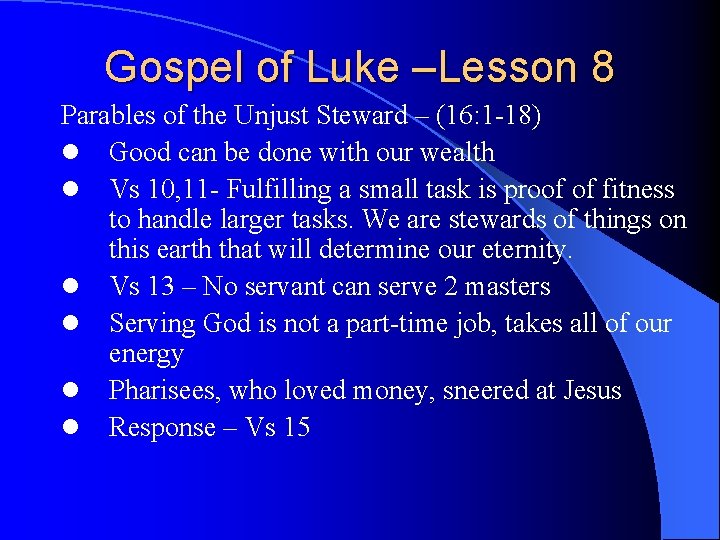 Gospel of Luke –Lesson 8

Parables of the Unjust Steward – (16:1-18)

- Good can be done with our wealth
- Vs 10,11- Fulfilling a small task is proof of fitness to handle larger tasks. We are stewards of things on this earth that will determine our eternity.
- Vs 13 – No servant can serve 2 masters
- Serving God is not a part-time job, takes all of our energy
- Pharisees, who loved money, sneered at Jesus
- Response – Vs 15